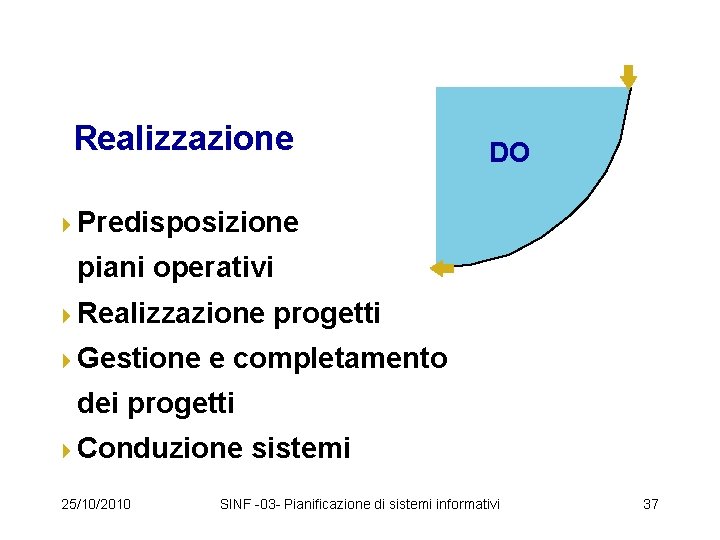 Realizzazione

DO

Predisposizione piani operativi
Realizzazione progetti
Gestione e completamento dei progetti
Conduzione sistemi

25/10/2010 SINF -03- Pianificazione di sistemi informativi 37